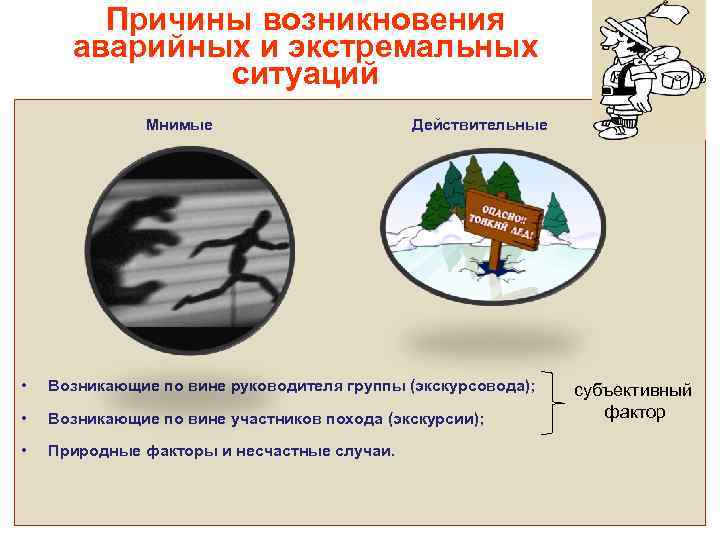 Причины возникновения аварийных и экстремальных ситуаций

Мнимые

Действительные

ОПАСНО!! ТОНКИЙ ЛЕД!

• Возникающие по вине руководителя группы (экскурсовода);

• Возникающие по вине участников похода (экскурсии);

• Природные факторы и несчастные случаи.

субъективный фактор